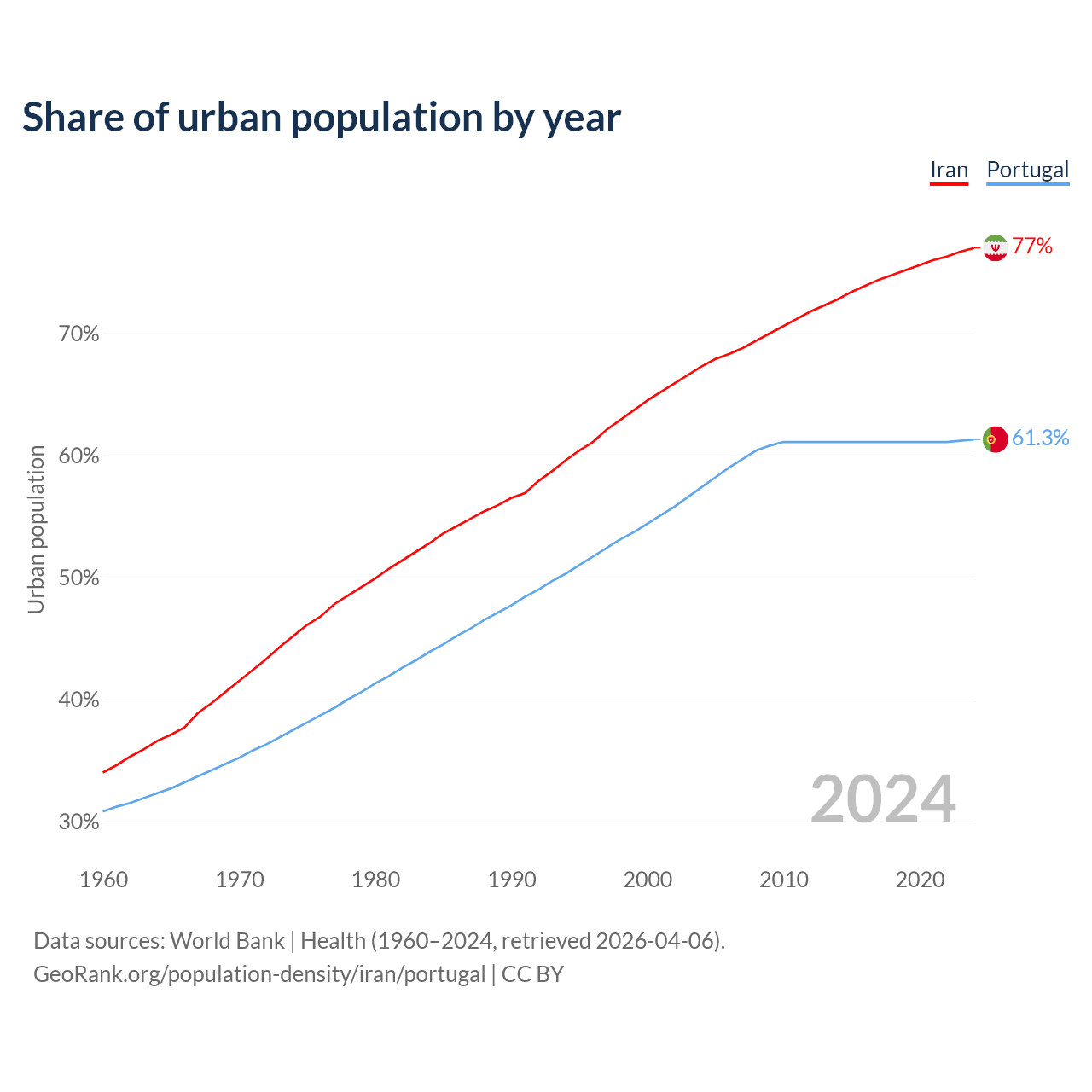 Share of urban population by year

Iran Portugal

77%

61.3%

Urban population

70%

60%

50%

40%

30%

2024

1960 1970 1980 1990 2000 2010 2020

Data sources: World Bank | Health (1960–2024, retrieved 2026-04-06).
GeoRank.org/population-density/iran/portugal | CC BY